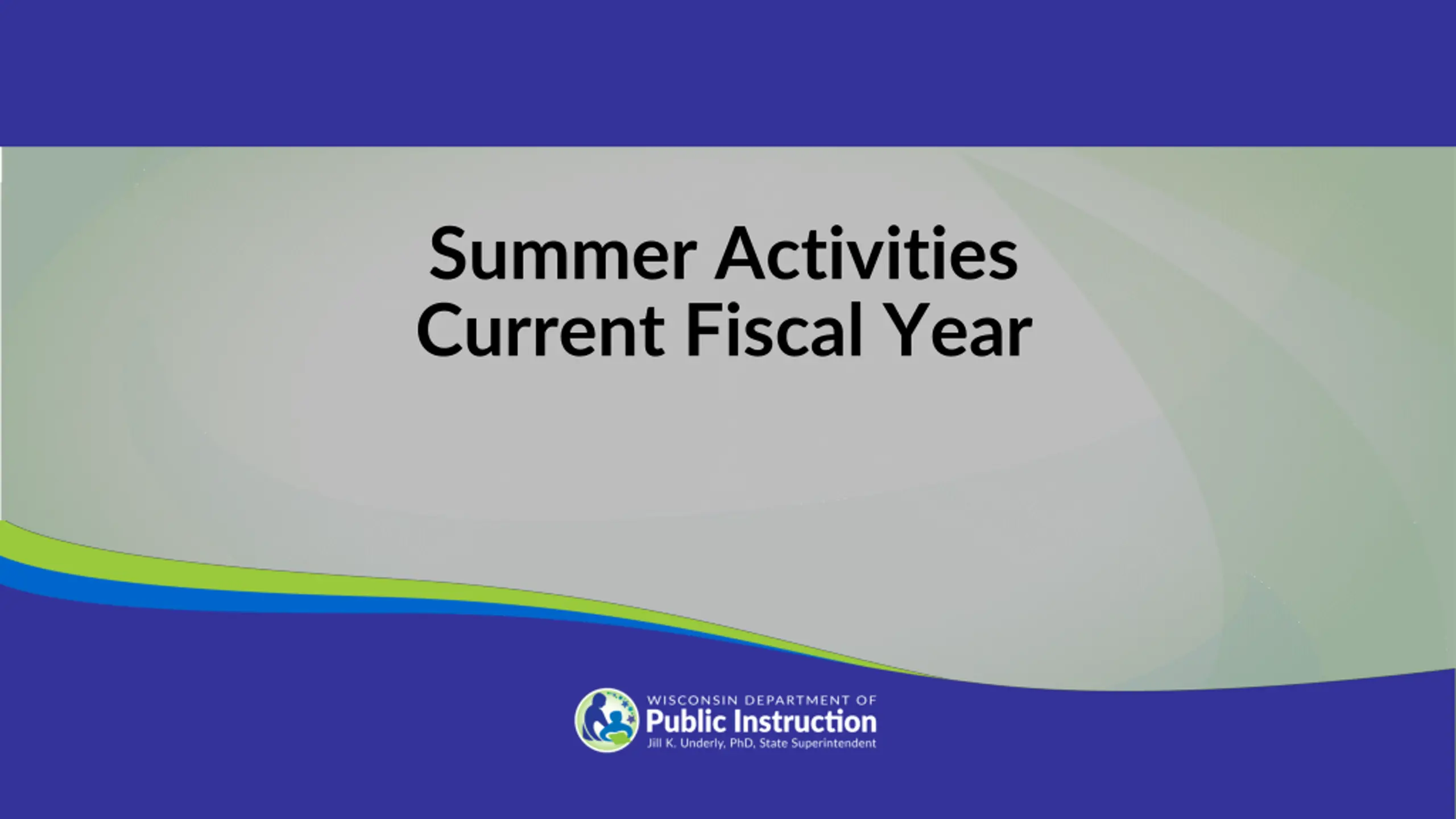 Summer Activities
Current Fiscal Year

WISCONSIN DEPARTMENT OF
Public Instruction
Jill K. Underly, PhD, State Superintendent